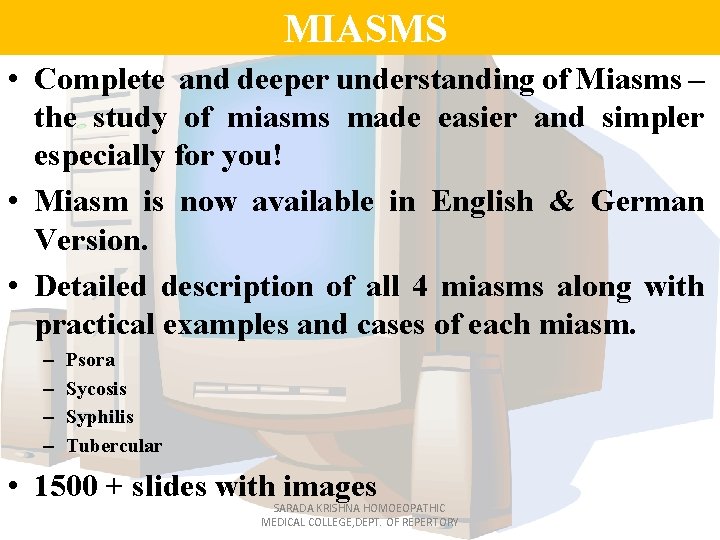 MIASMS

• Complete and deeper understanding of Miasms – the study of miasms made easier and simpler especially for you!

• Miasm is now available in English & German Version.

• Detailed description of all 4 miasms along with practical examples and cases of each miasm.
– Psora
– Sycosis
– Syphilis
– Tubercular

• 1500 + slides with images

SARADA KRISHNA HOMOEOPATHIC MEDICAL COLLEGE,DEPT. OF REPERTORY